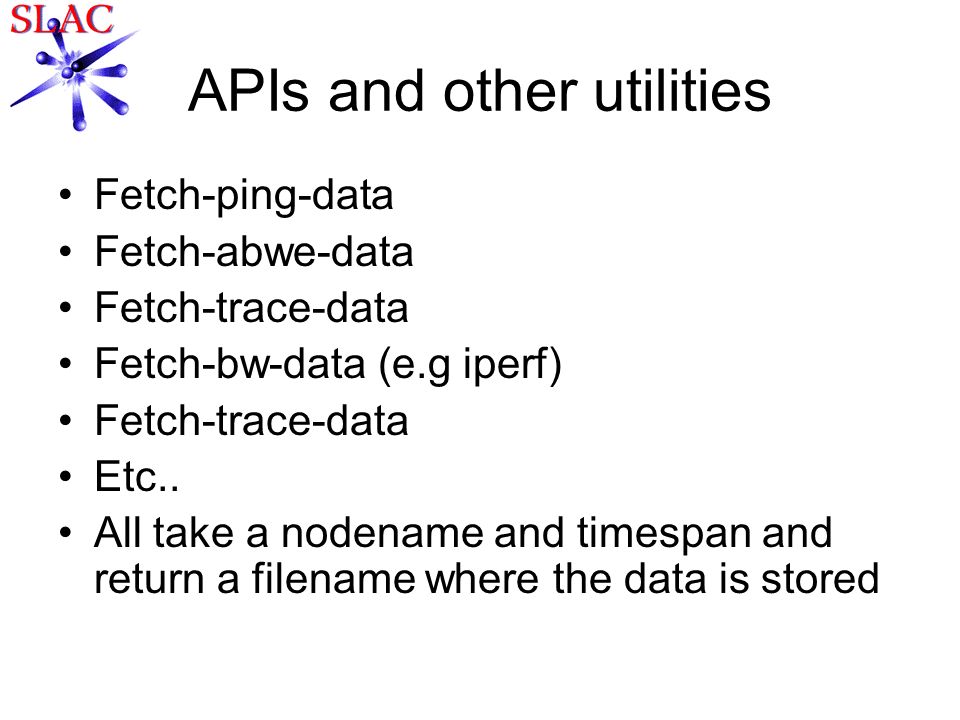 SLAC

APIs and other utilities

• Fetch-ping-data
• Fetch-abwe-data
• Fetch-trace-data
• Fetch-bw-data (e.g iperf)
• Fetch-trace-data
• Etc..
• All take a nodename and timespan and return a filename where the data is stored